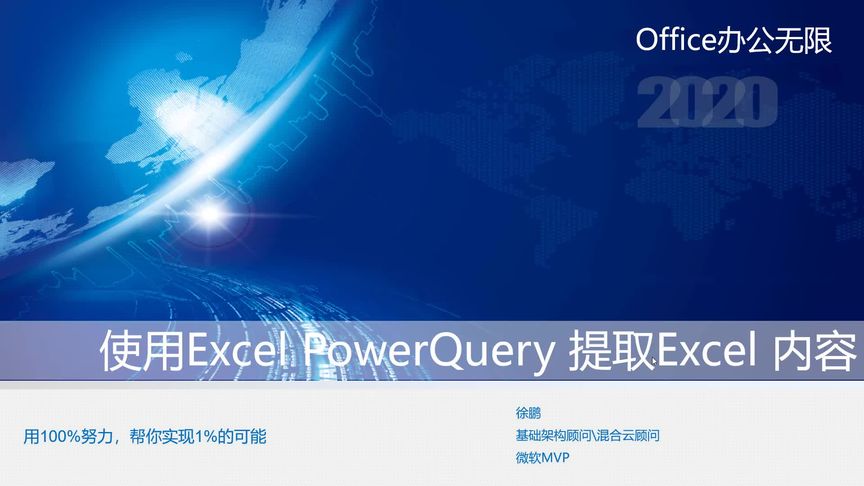 Office办公无限

2020

使用Excel PowerQuery 提取Excel 内容

用100%努力，帮你实现1%的可能

徐鹏
基础架构顾问\混合云顾问
微软MVP